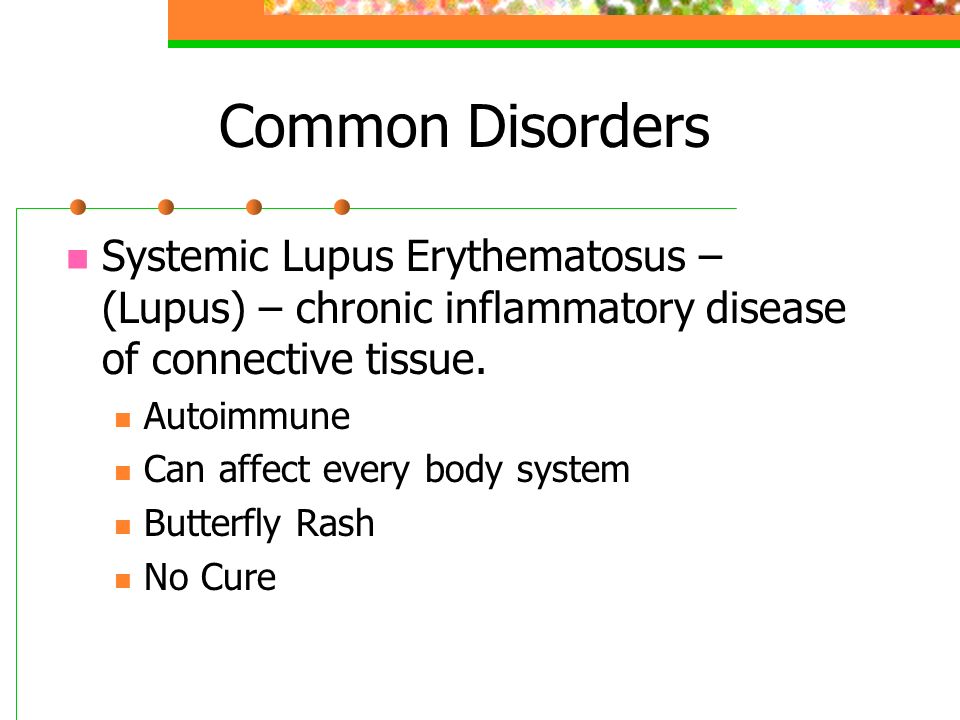 Common Disorders

Systemic Lupus Erythematosus – (Lupus) – chronic inflammatory disease of connective tissue.

Autoimmune

Can affect every body system

Butterfly Rash

No Cure